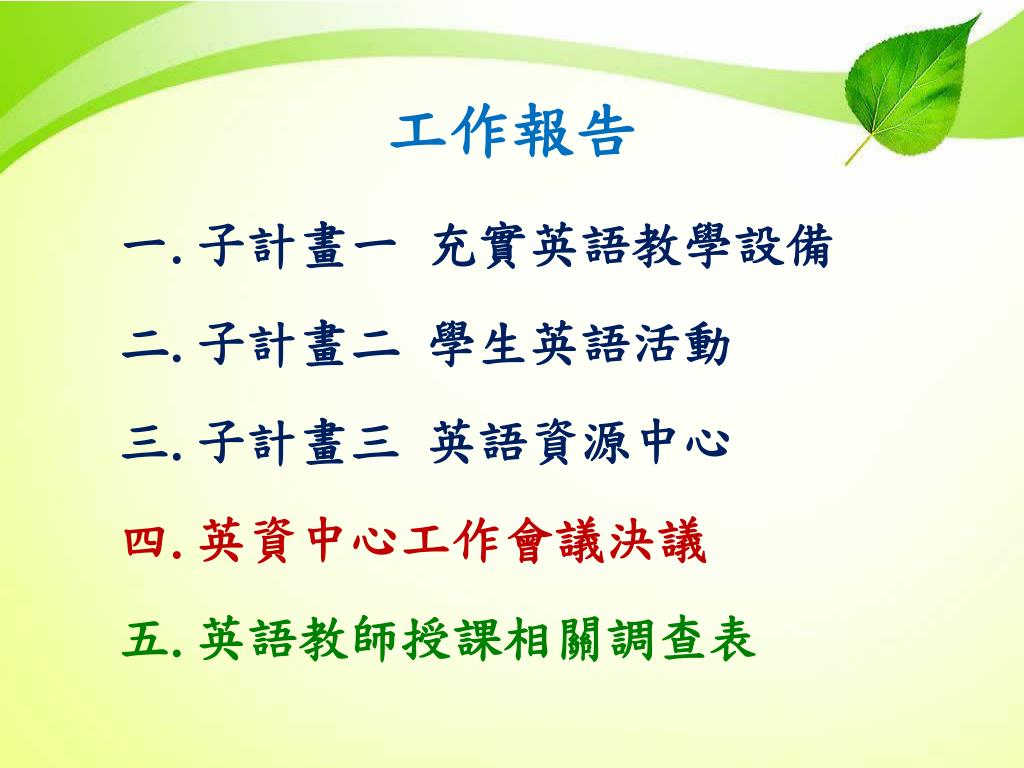 工作報告

一. 子計畫一 充實英語教學設備

二. 子計畫二 學生英語活動

三. 子計畫三 英語資源中心

四. 英資中心工作會議決議

五. 英語教師授課相關調查表